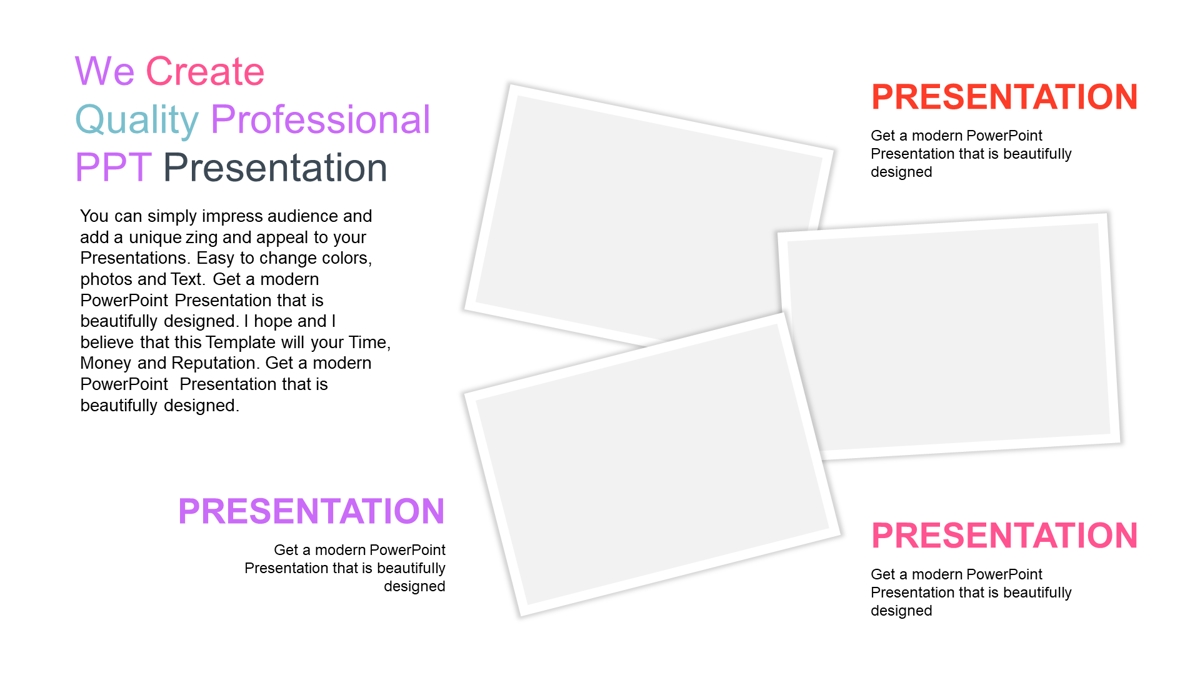 We Create Quality Professional PPT Presentation

You can simply impress audience and add a unique zing and appeal to your Presentations. Easy to change colors, photos and Text. Get a modern PowerPoint Presentation that is beautifully designed. I hope and I believe that this Template will your Time, Money and Reputation. Get a modern PowerPoint Presentation that is beautifully designed.

PRESENTATION

Get a modern PowerPoint Presentation that is beautifully designed

PRESENTATION

Get a modern PowerPoint Presentation that is beautifully designed

PRESENTATION

Get a modern PowerPoint Presentation that is beautifully designed